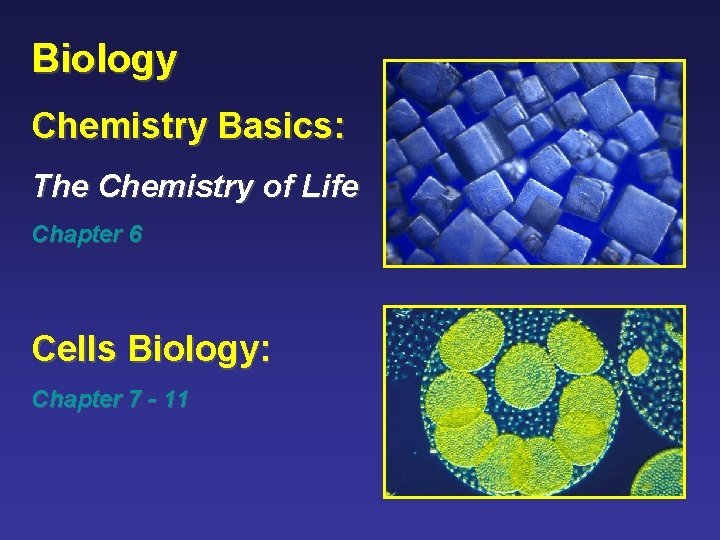 Biology

Chemistry Basics:

The Chemistry of Life

Chapter 6

Cells Biology:

Chapter 7 - 11